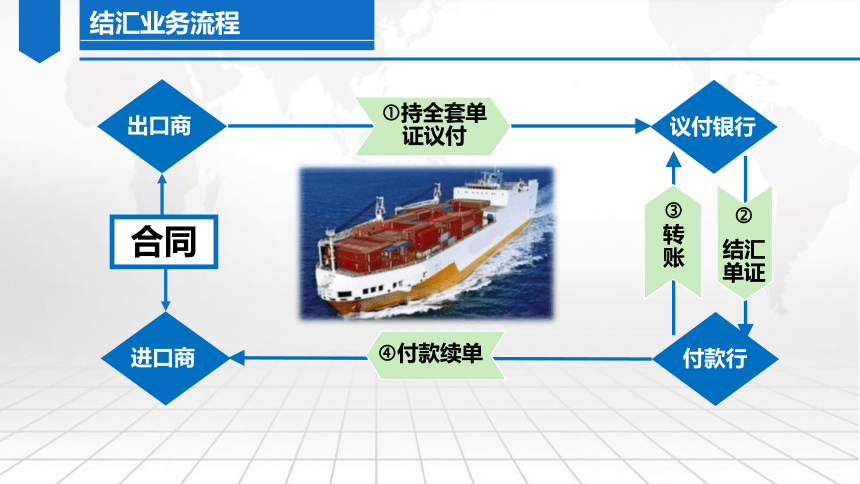 结汇业务流程

出口商

①持全套单证议付

议付银行

合同

③转账

②结汇单证

进口商

④付款续单

付款行